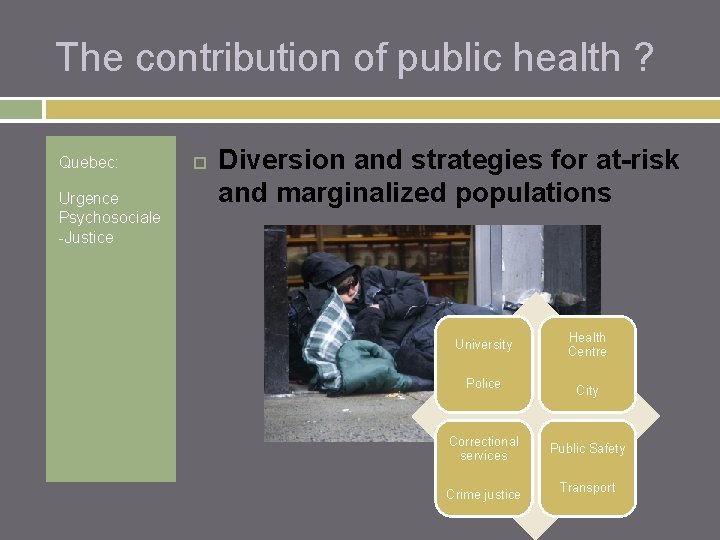 The contribution of public health ?

Quebec:

Urgence Psychosociale -Justice

Diversion and strategies for at-risk and marginalized populations

University

Police

Health Centre

City

Correctional services

Crime justice

Public Safety

Transport